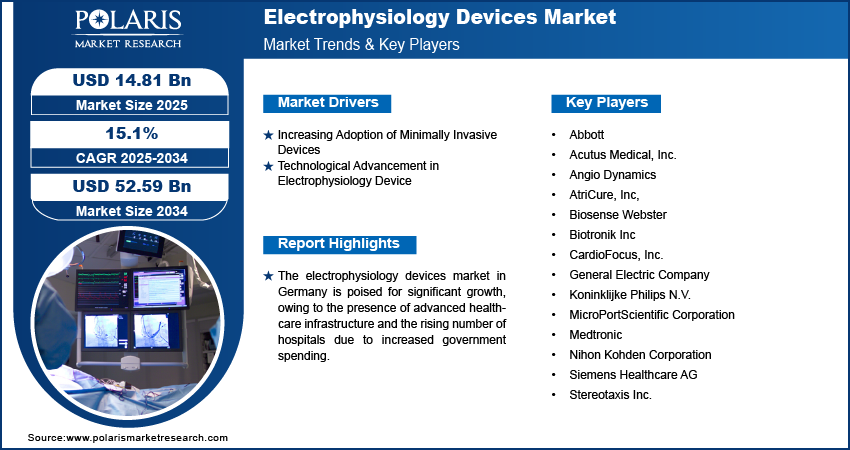 POLARIS
MARKET RESEARCH

Electrophysiology Devices Market
Market Trends & Key Players

USD 14.81 Bn
Market Size 2025

15.1%
CAGR 2025-2034

USD 52.59 Bn
Market Size 2034

Market Drivers

★ Increasing Adoption of Minimally Invasive Devices
★ Technological Advancement in Electrophysiology Device

Report Highlights

★ The electrophysiology devices market in Germany is poised for significant growth, owing to the presence of advanced healthcare infrastructure and the rising number of hospitals due to increased government spending.

Key Players

• Abbott
• Acutus Medical, Inc.
• Angio Dynamics
• AtriCure, Inc,
• Biosense Webster
• Biotronik Inc
• CardioFocus, Inc.
• General Electric Company
• Koninklijke Philips N.V.
• MicroPortScientific Corporation
• Medtronic
• Nihon Kohden Corporation
• Siemens Healthcare AG
• Stereotaxis Inc.

Source:www.polarismarketresearch.com